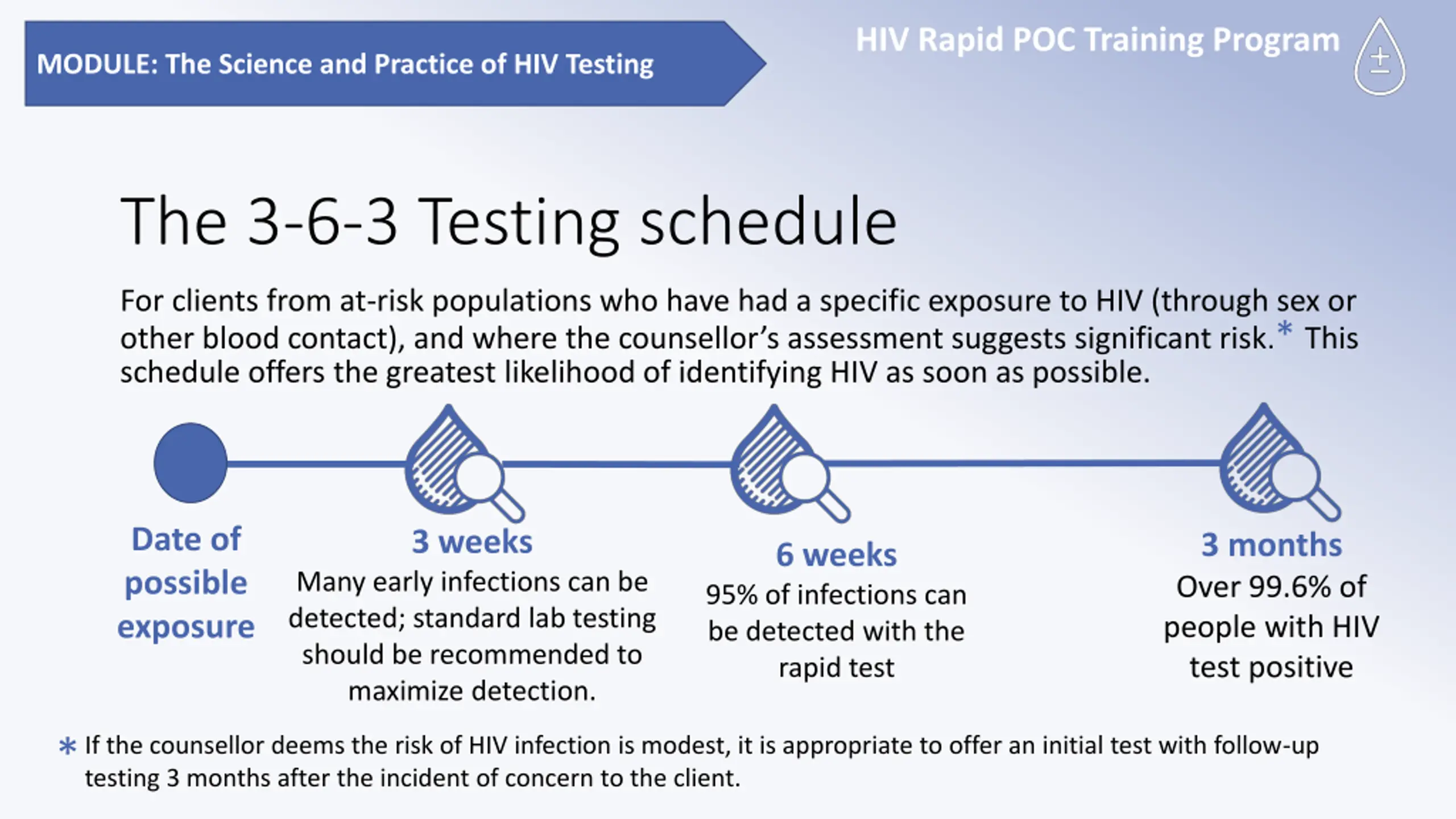 MODULE: The Science and Practice of HIV Testing

HIV Rapid POC Training Program

The 3-6-3 Testing schedule

For clients from at-risk populations who have had a specific exposure to HIV (through sex or other blood contact), and where the counsellor's assessment suggests significant risk.* This schedule offers the greatest likelihood of identifying HIV as soon as possible.

Date of possible exposure

3 weeks
Many early infections can be detected; standard lab testing should be recommended to maximize detection.

6 weeks
95% of infections can be detected with the rapid test

3 months
Over 99.6% of people with HIV test positive

* If the counsellor deems the risk of HIV infection is modest, it is appropriate to offer an initial test with follow-up testing 3 months after the incident of concern to the client.